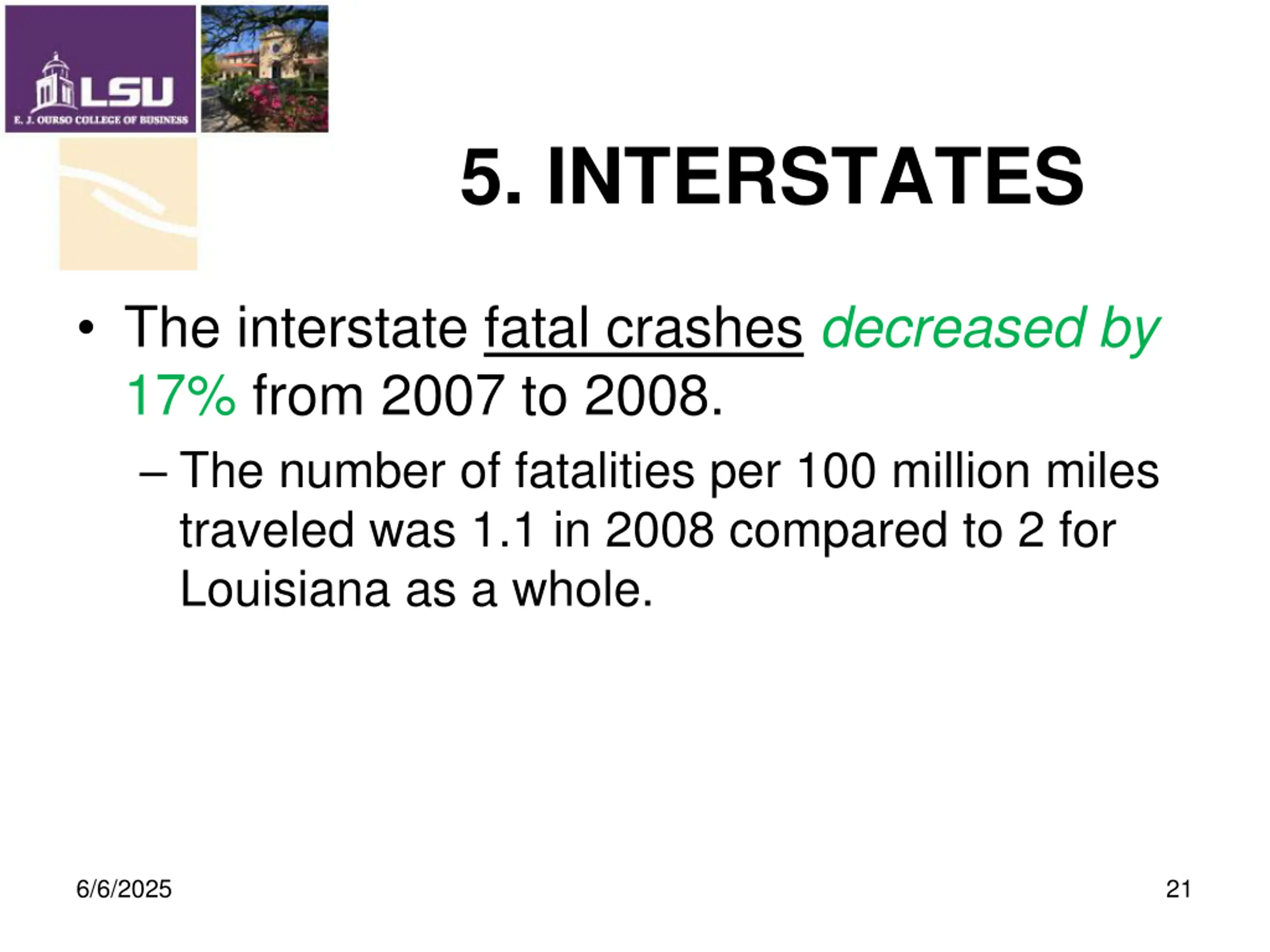 LSU
E. J. OURSO COLLEGE OF BUSINESS

5. INTERSTATES

• The interstate fatal crashes decreased by 17% from 2007 to 2008.
– The number of fatalities per 100 million miles traveled was 1.1 in 2008 compared to 2 for Louisiana as a whole.

6/6/2025
21